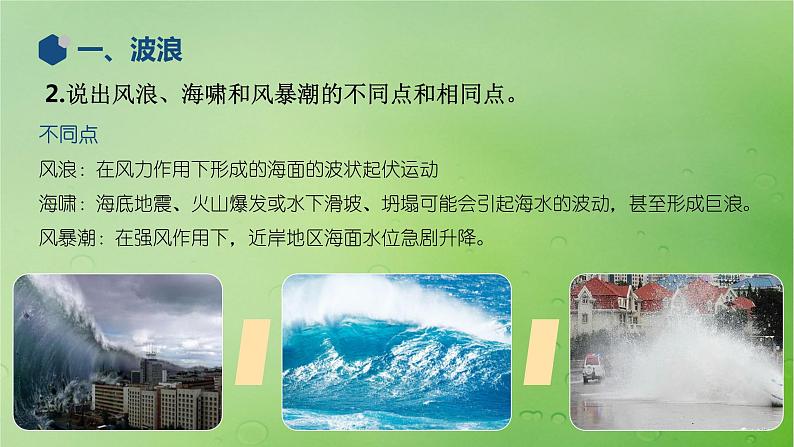 一、波浪

2.说出风浪、海啸和风暴潮的不同点和相同点。

不同点

风浪：在风力作用下形成的海面的波状起伏运动

海啸：海底地震、火山爆发或水下滑坡、坍塌可能会引起海水的波动，甚至形成巨浪。

风暴潮：在强风作用下，近岸地区海面水位急剧升降。